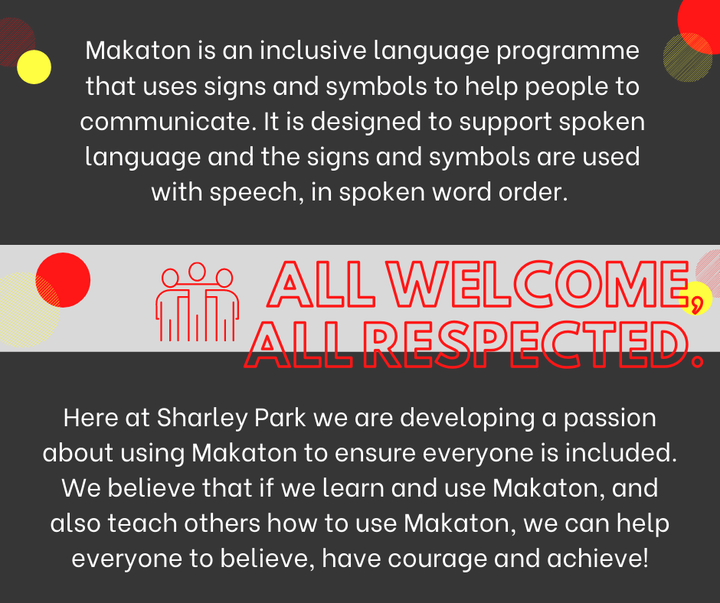 Makaton is an inclusive language programme that uses signs and symbols to help people to communicate. It is designed to support spoken language and the signs and symbols are used with speech, in spoken word order.

ALL WELCOME, ALL RESPECTED.

Here at Sharley Park we are developing a passion about using Makaton to ensure everyone is included. We believe that if we learn and use Makaton, and also teach others how to use Makaton, we can help everyone to believe, have courage and achieve!